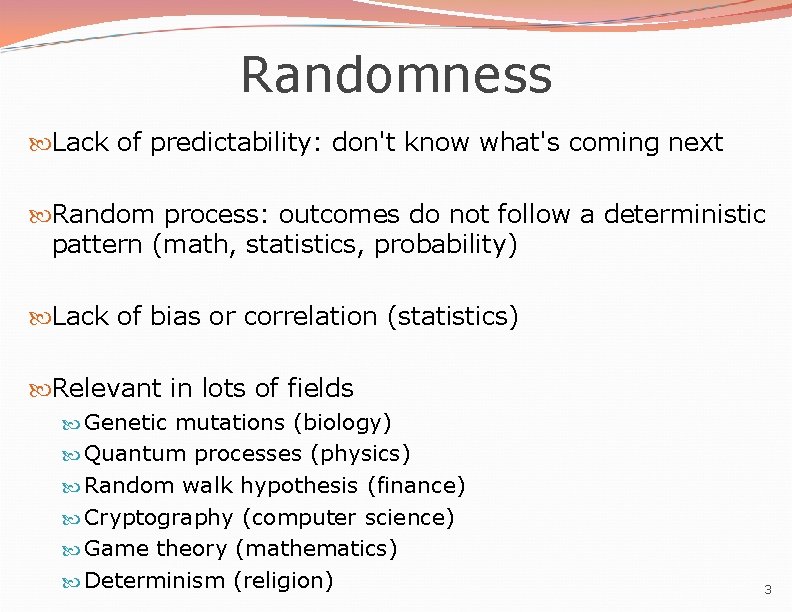 Randomness

Lack of predictability: don't know what's coming next

Random process: outcomes do not follow a deterministic pattern (math, statistics, probability)

Lack of bias or correlation (statistics)

Relevant in lots of fields
Genetic mutations (biology)
Quantum processes (physics)
Random walk hypothesis (finance)
Cryptography (computer science)
Game theory (mathematics)
Determinism (religion)

3